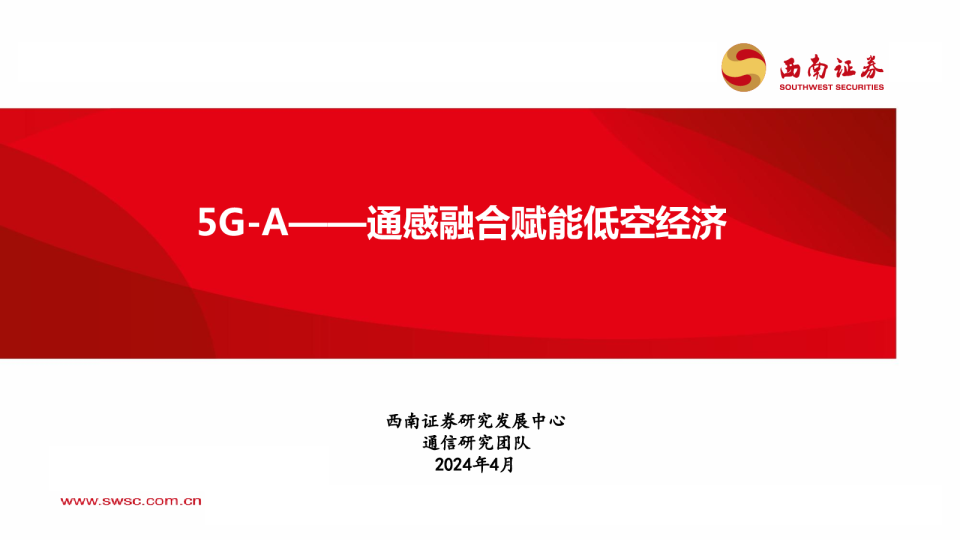 西南证券
SOUTHWEST SECURITIES

5G-A——通感融合赋能低空经济

西南证券研究发展中心
通信研究团队
2024年4月

www.swsc.com.cn